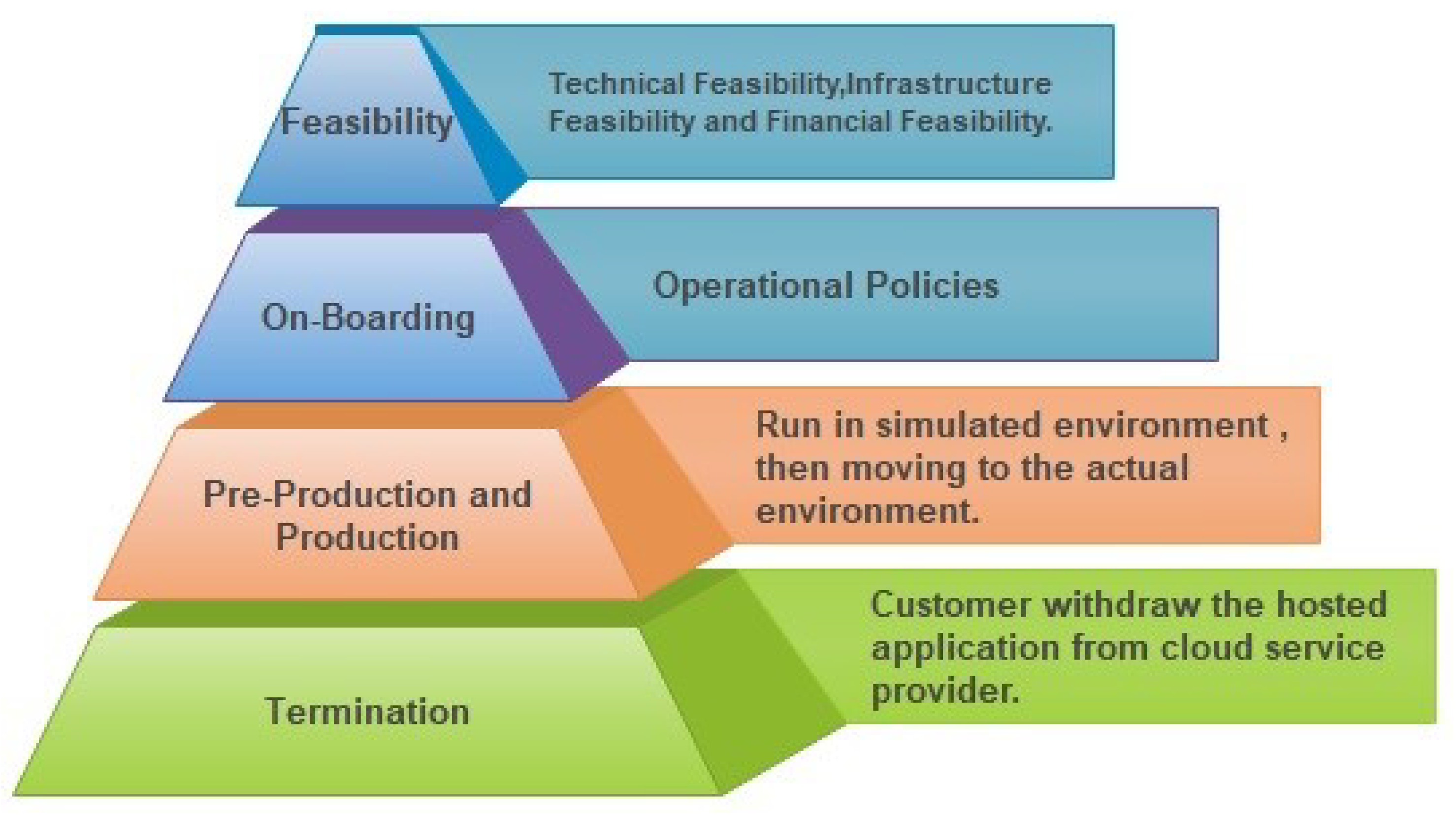 Feasibility

Technical Feasibility,Infrastructure Feasibility and Financial Feasibility.

On-Boarding

Operational Policies

Pre-Production and Production

Run in simulated environment , then moving to the actual environment.

Termination

Customer withdraw the hosted application from cloud service provider.